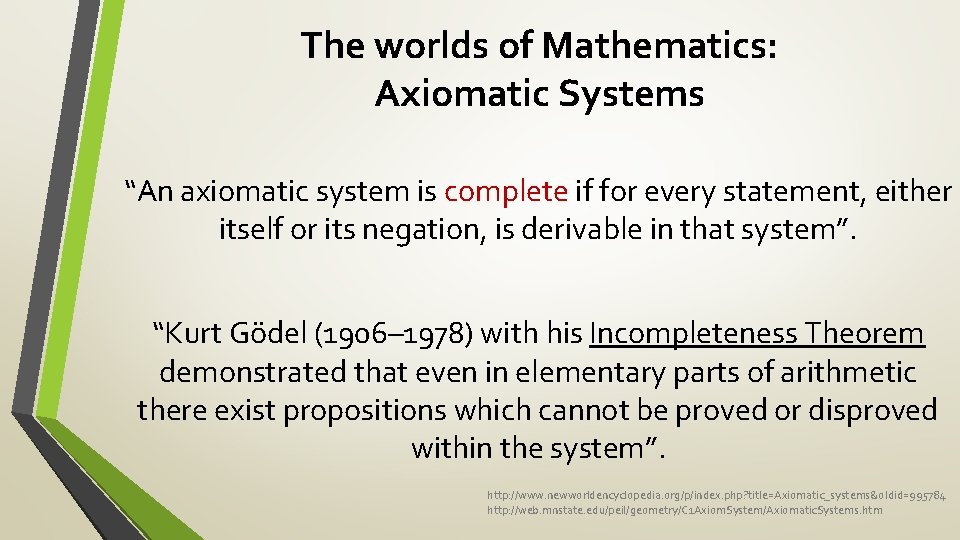 The worlds of Mathematics:
Axiomatic Systems

“An axiomatic system is complete if for every statement, either itself or its negation, is derivable in that system”.

“Kurt Gödel (1906–1978) with his Incompleteness Theorem demonstrated that even in elementary parts of arithmetic there exist propositions which cannot be proved or disproved within the system”.

http://www.newworldencyclopedia.org/p/index.php?title=Axiomatic_systems&oldid=995784
http://web.mnstate.edu/peil/geometry/C1AxiomSystem/AxiomaticSystems.htm